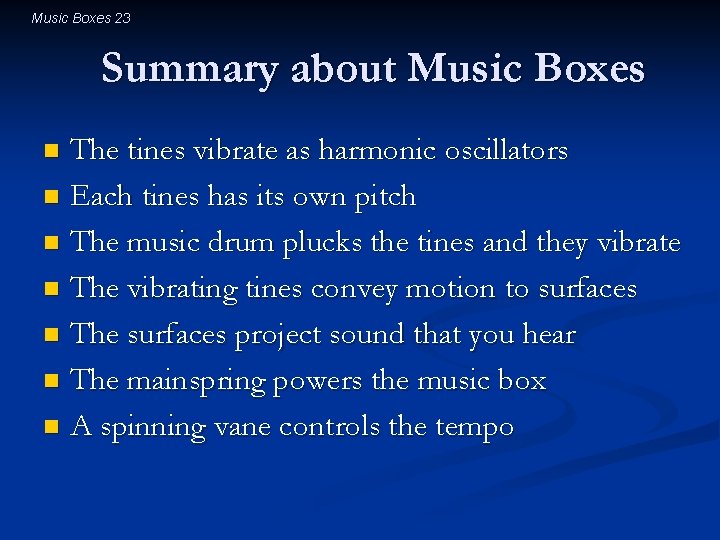 Music Boxes 23

Summary about Music Boxes

- The tines vibrate as harmonic oscillators
- Each tines has its own pitch
- The music drum plucks the tines and they vibrate
- The vibrating tines convey motion to surfaces
- The surfaces project sound that you hear
- The mainspring powers the music box
- A spinning vane controls the tempo